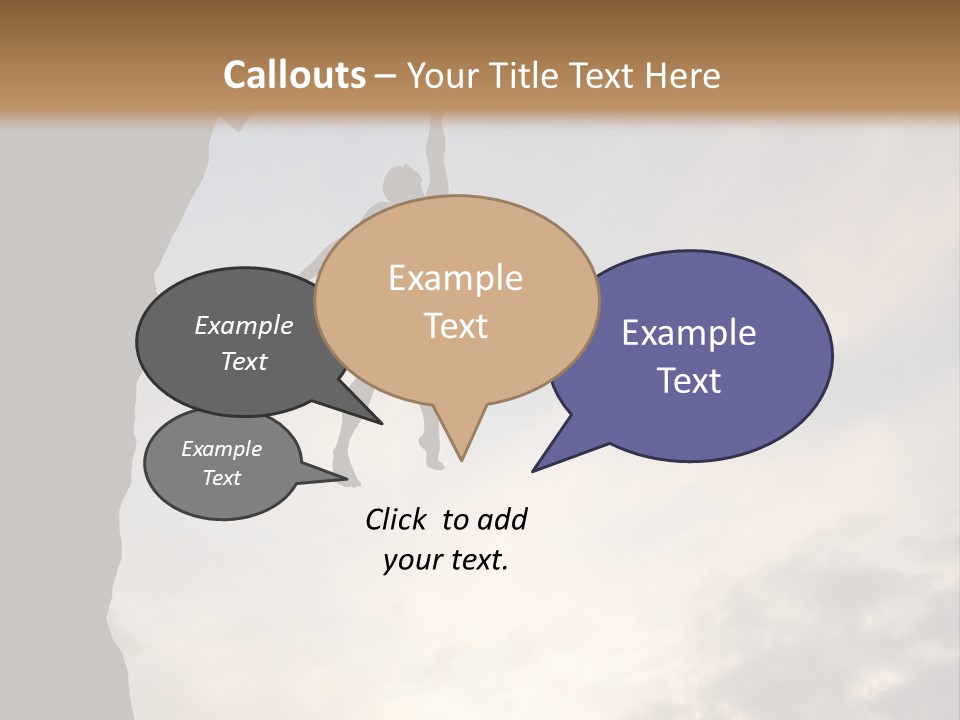 Callouts – Your Title Text Here

Example Text

Example Text

Example Text

Example Text

Click to add your text.